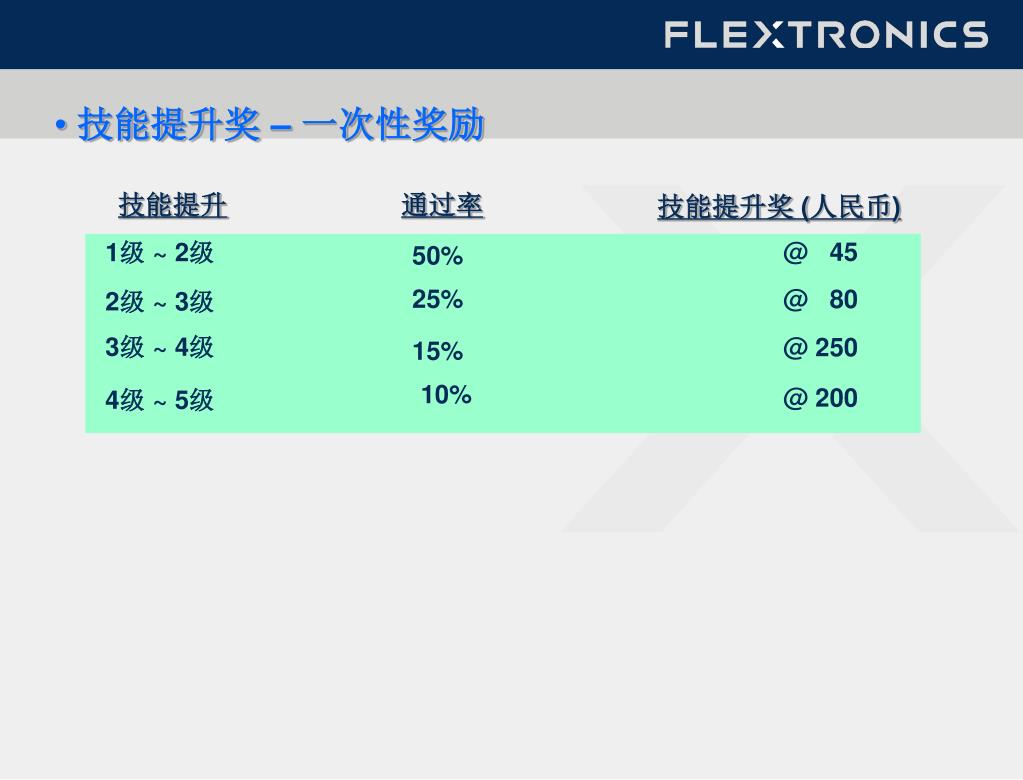 FLEXTRONICS

• 技能提升奖 – 一次性奖励

| 技能提升 | 通过率 | 技能提升奖 (人民币) |
|---|---|---|
| 1级 ~ 2级 | 50% | @ 45 |
| 2级 ~ 3级 | 25% | @ 80 |
| 3级 ~ 4级 | 15% | @ 250 |
| 4级 ~ 5级 | 10% | @ 200 |